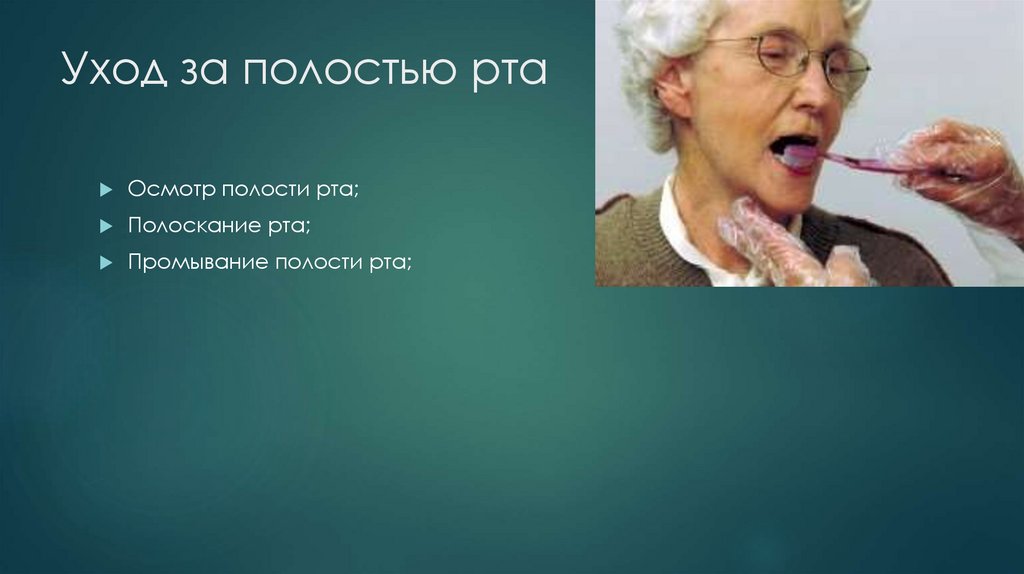 Уход за полостью рта

Осмотр полости рта;
Полоскание рта;
Промывание полости рта;